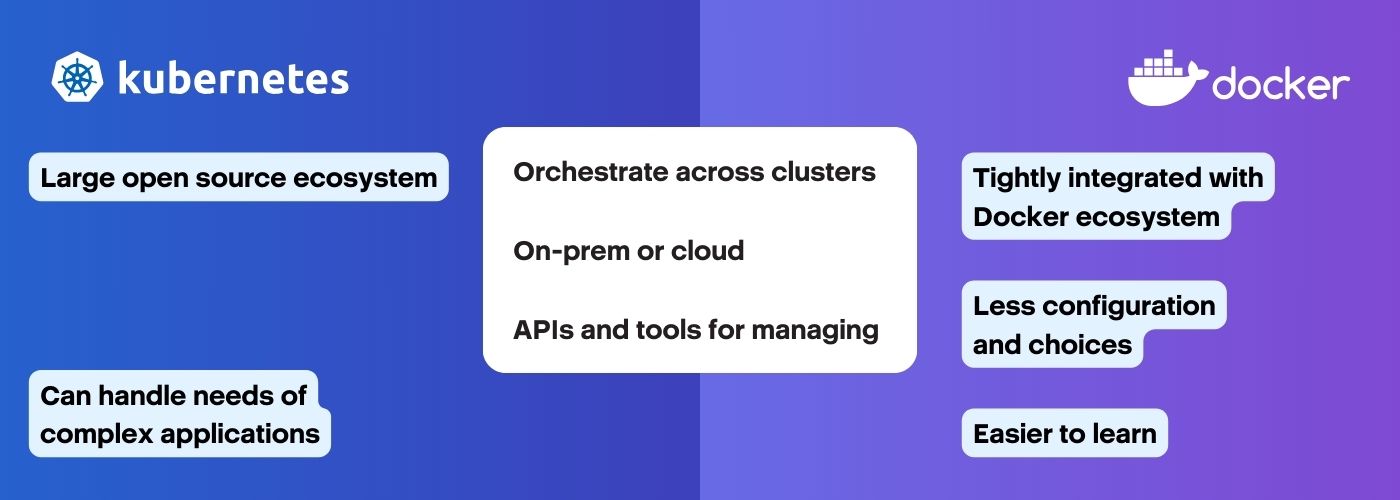 kubernetes

Large open source ecosystem

Can handle needs of complex applications

Orchestrate across clusters

On-prem or cloud

APIs and tools for managing

docker

Tightly integrated with Docker ecosystem

Less configuration and choices

Easier to learn